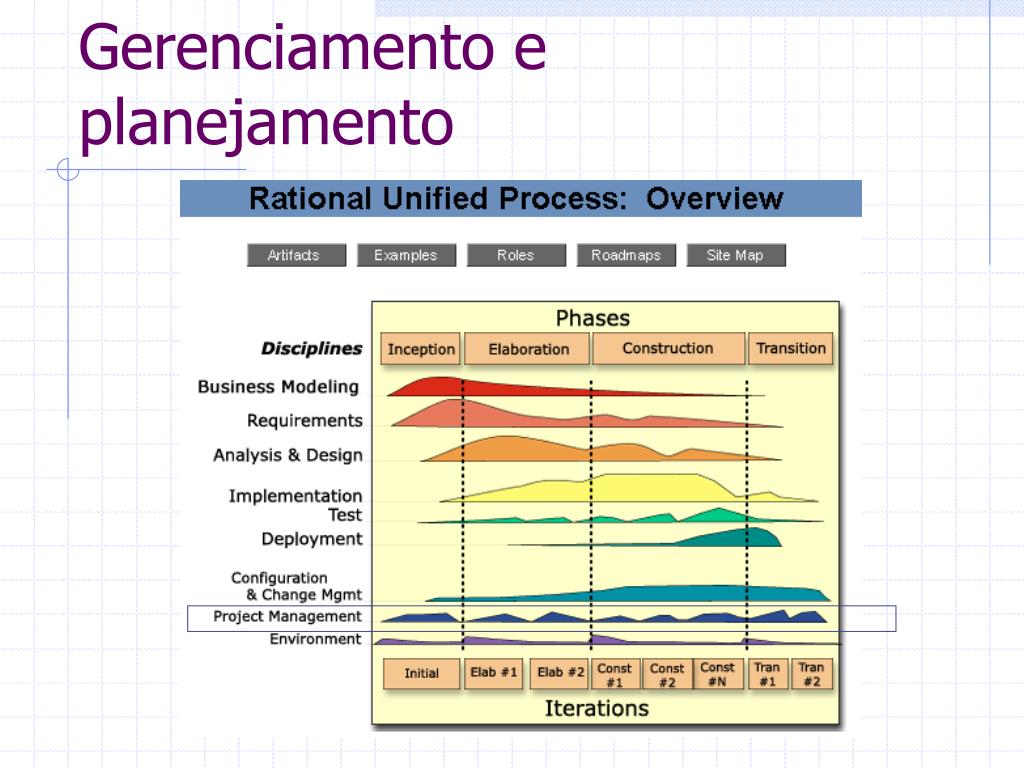 Gerenciamento e planejamento

Rational Unified Process: Overview

Artifacts Examples Roles Roadmaps Site Map

Phases

Disciplines

Inception Elaboration Construction Transition

Business Modeling
Requirements
Analysis & Design
Implementation
Test
Deployment
Configuration & Change Mgmt
Project Management
Environment

Initial Elab #1 Elab #2 Const #1 Const #2 Const #N Tran #1 Tran #2

Iterations